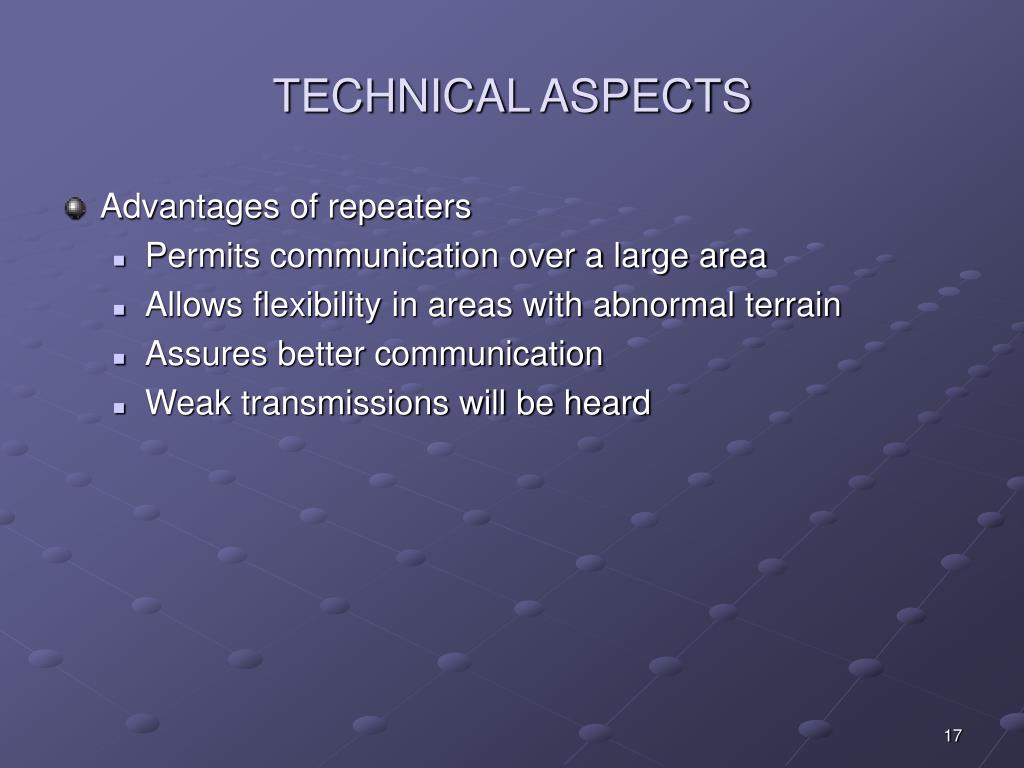 TECHNICAL ASPECTS

Advantages of repeaters

Permits communication over a large area

Allows flexibility in areas with abnormal terrain

Assures better communication

Weak transmissions will be heard

17